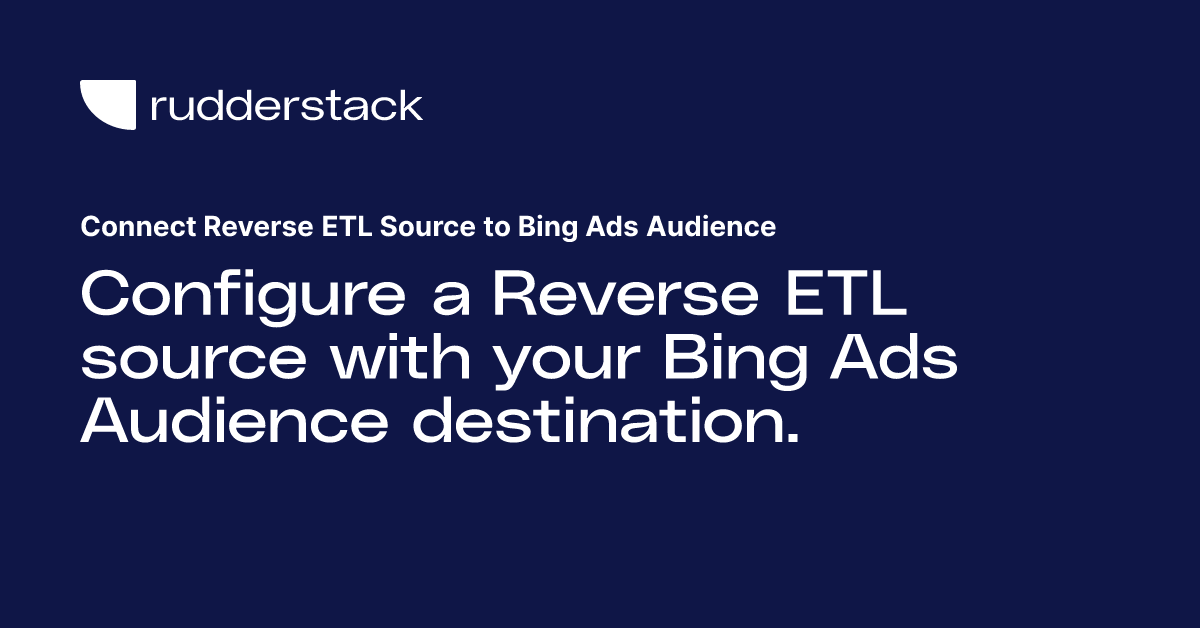 rudderstack

Connect Reverse ETL Source to Bing Ads Audience

Configure a Reverse ETL source with your Bing Ads Audience destination.